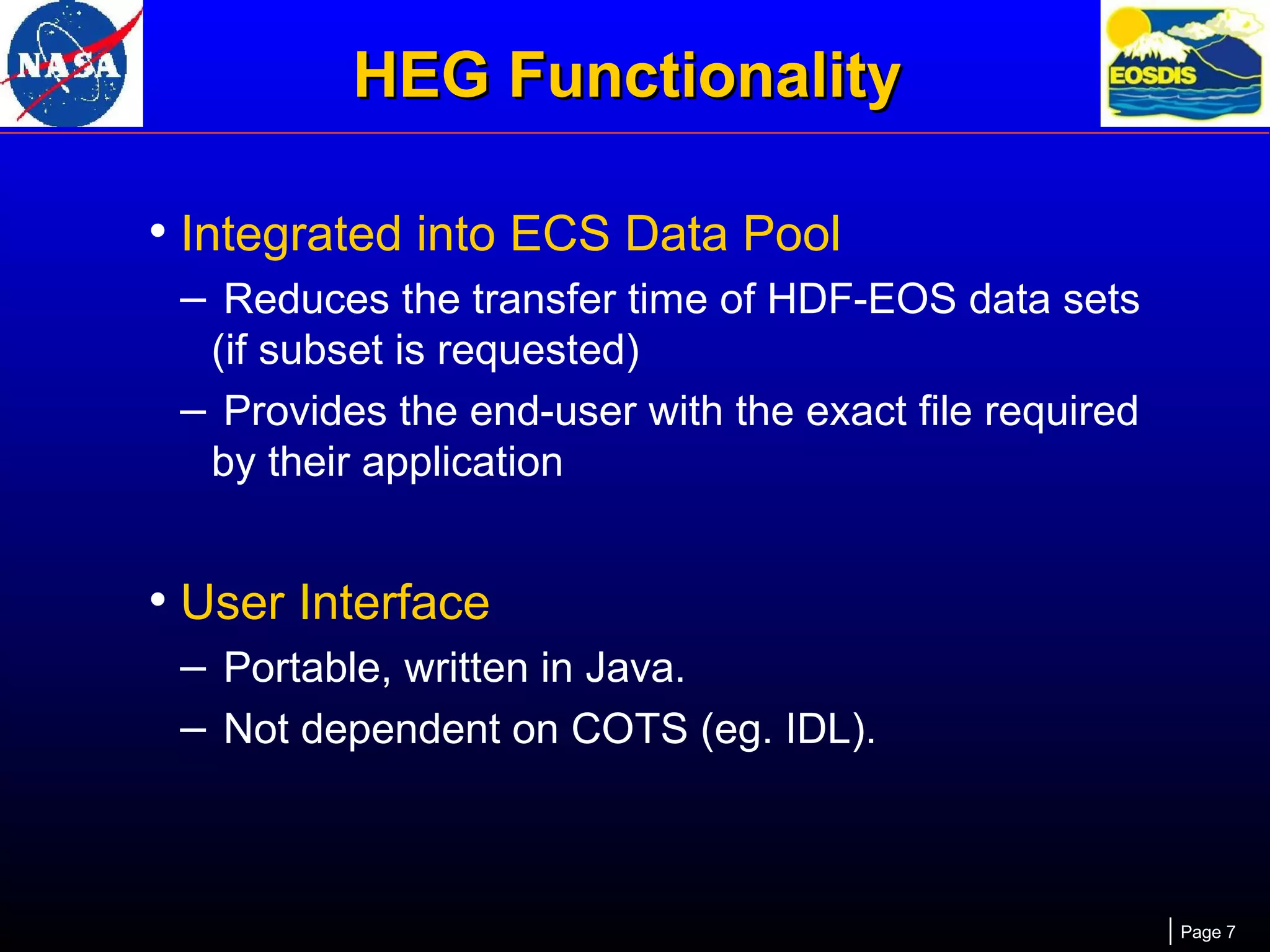 NASA

HEG Functionality

EOSDIS

• Integrated into ECS Data Pool
– Reduces the transfer time of HDF-EOS data sets (if subset is requested)
– Provides the end-user with the exact file required by their application

• User Interface
– Portable, written in Java.
– Not dependent on COTS (eg. IDL).

Page 7